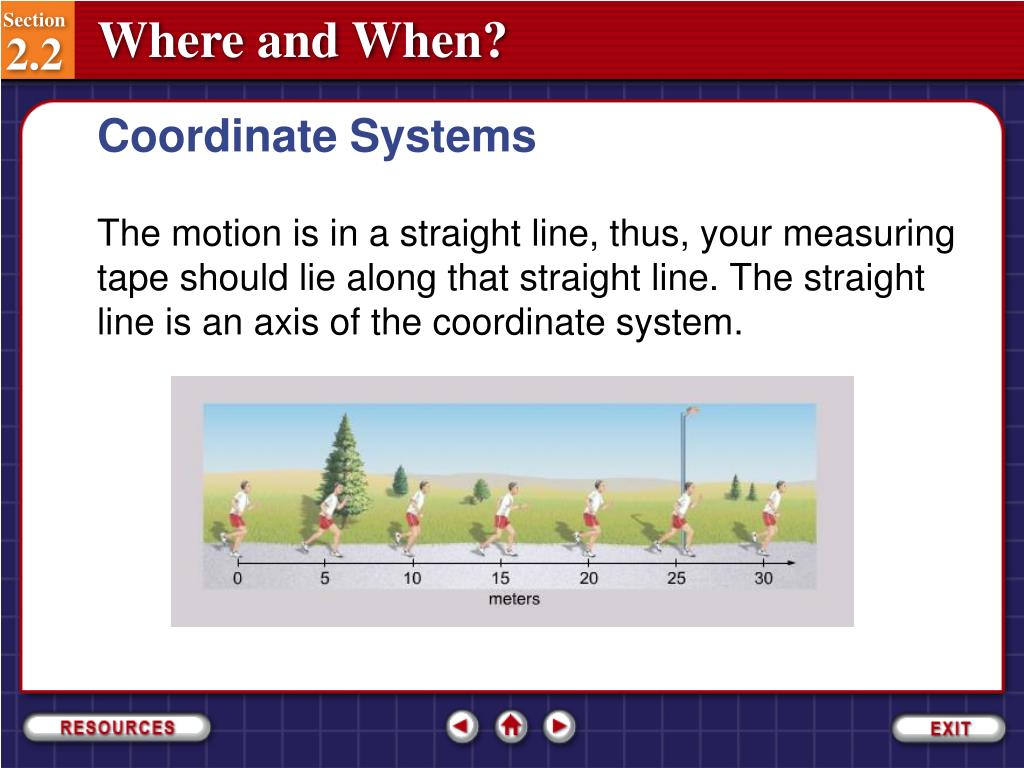 Section
2.2
Where and When?

Coordinate Systems

The motion is in a straight line, thus, your measuring tape should lie along that straight line. The straight line is an axis of the coordinate system.

0 5 10 15 20 25 30
meters

RESOURCES
EXIT